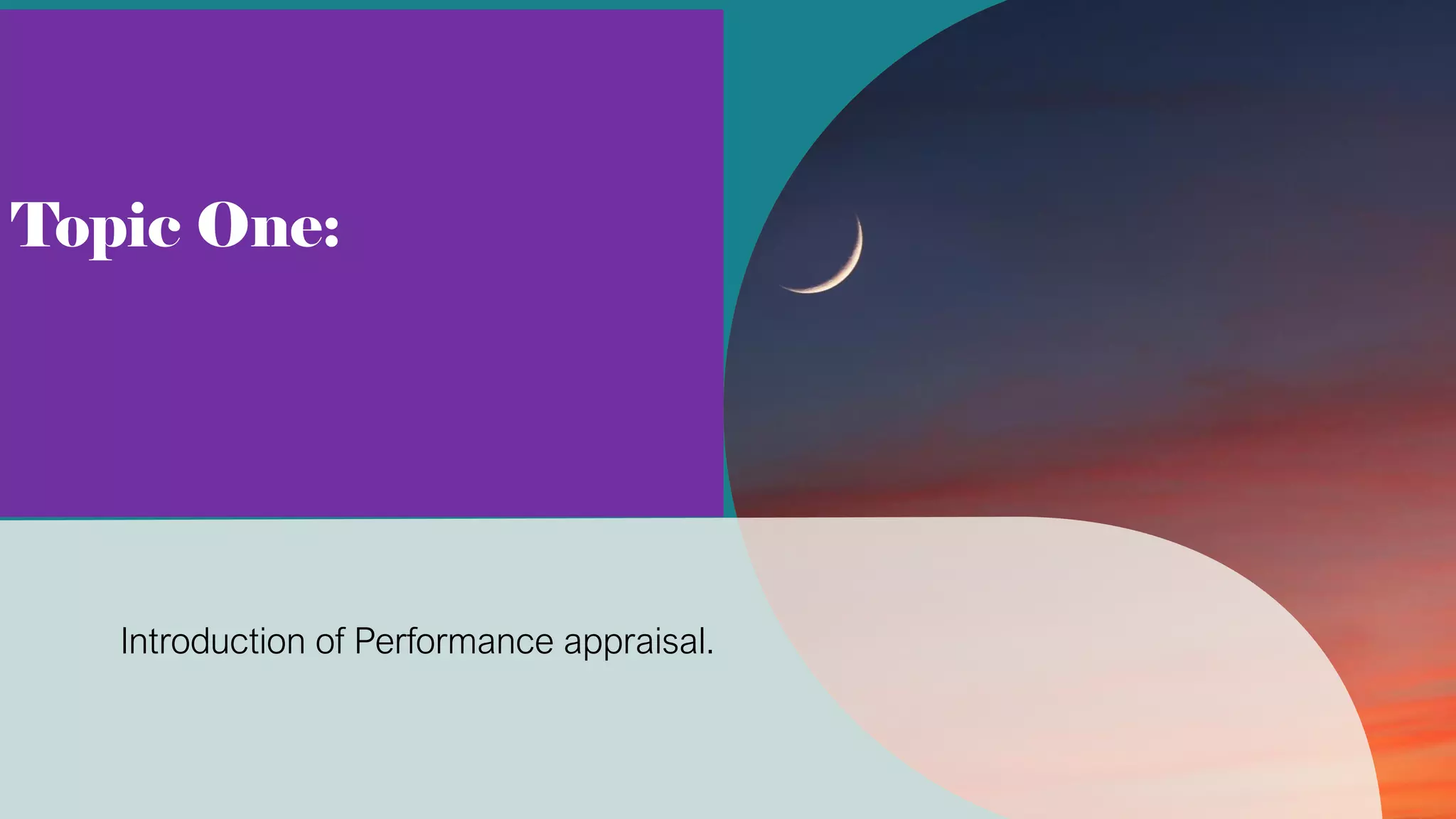 Topic One:

Introduction of Performance appraisal.